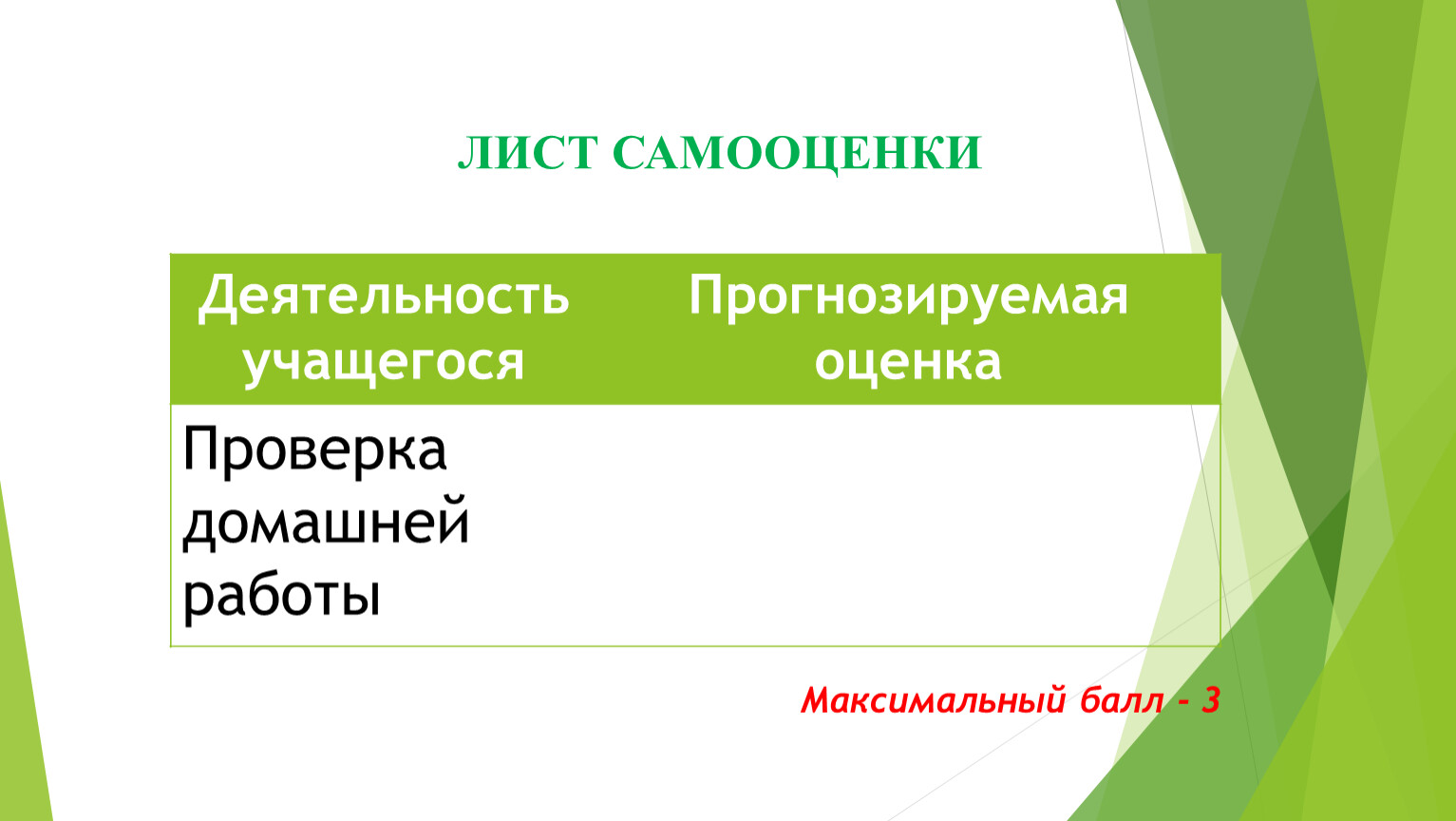 ЛИСТ САМООЦЕНКИ

| Деятельность учащегося | Прогнозируемая оценка |
|---|---|
| Проверка домашней работы | |

Максимальный балл - 3